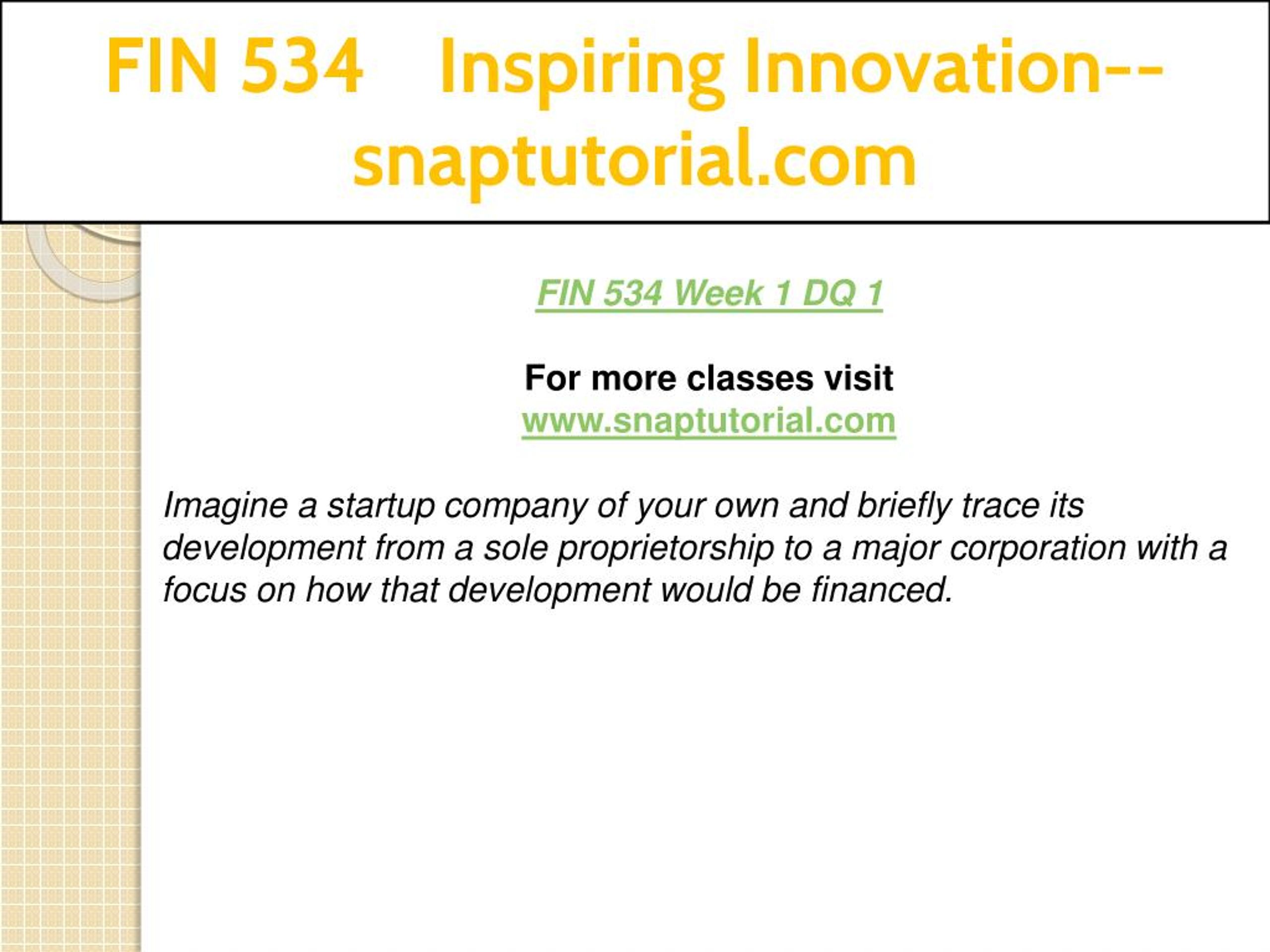 FIN 534 Inspiring Innovation--snaptutorial.com

FIN 534 Week 1 DQ 1

For more classes visit
www.snaptutorial.com

Imagine a startup company of your own and briefly trace its development from a sole proprietorship to a major corporation with a focus on how that development would be financed.